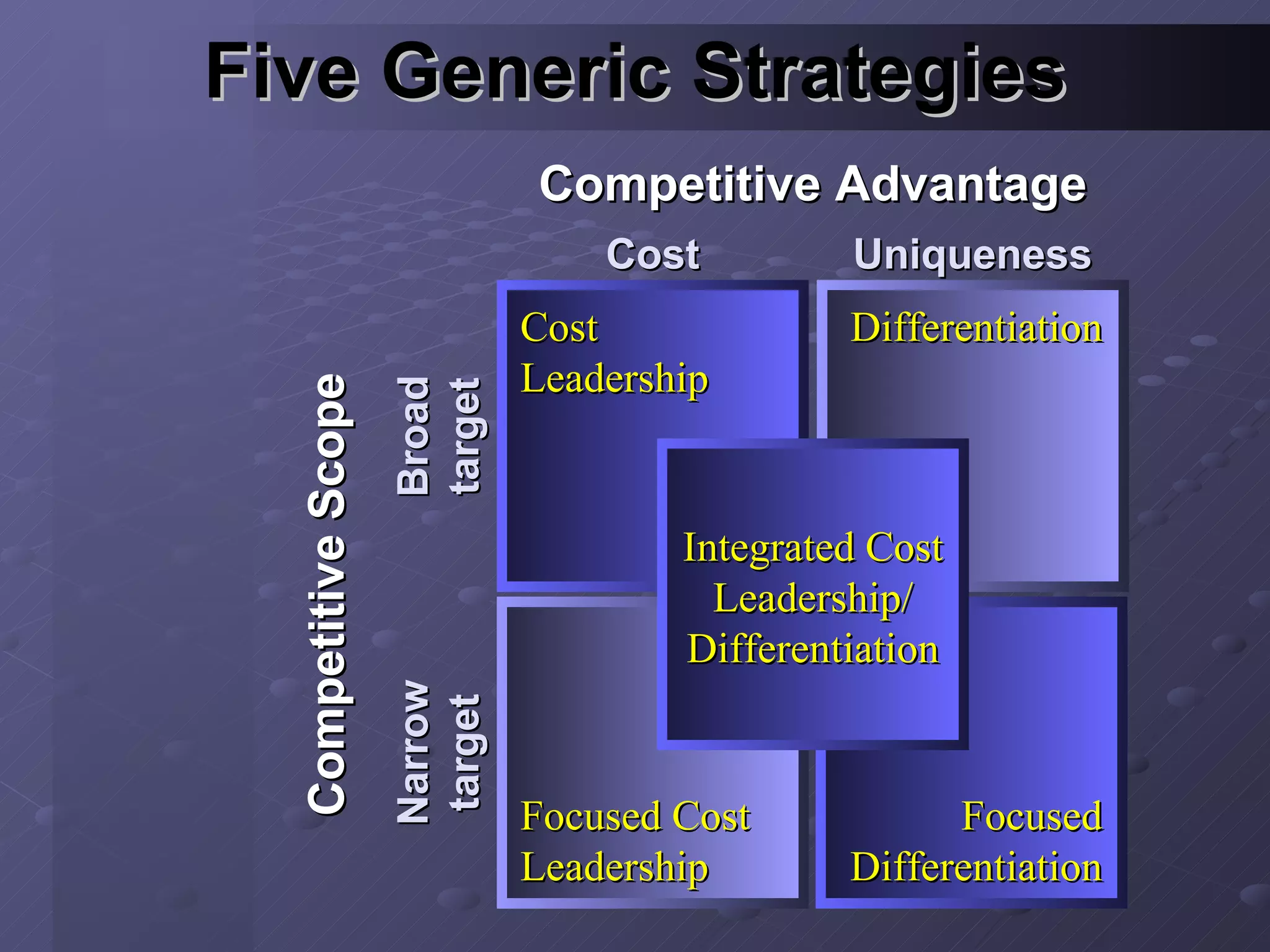 Five Generic Strategies

Competitive Advantage

Cost

Uniqueness

Competitive Scope

Broad target

Narrow target

Cost Leadership

Differentiation

Integrated Cost Leadership/ Differentiation

Focused Cost Leadership

Focused Differentiation